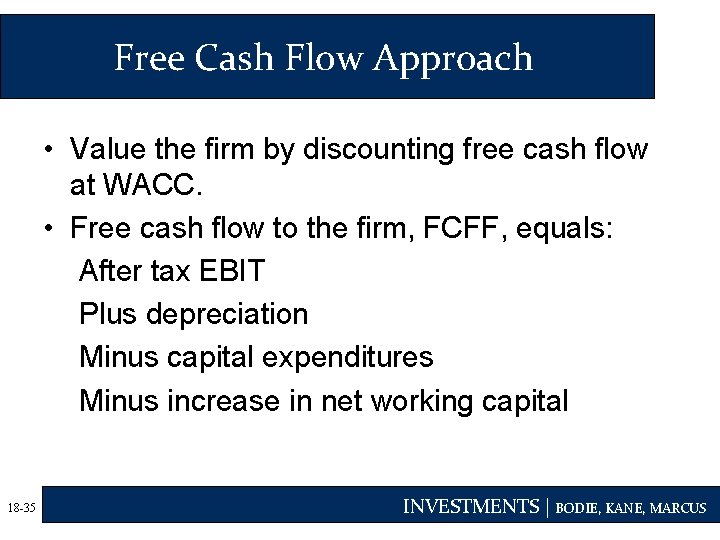 Free Cash Flow Approach

• Value the firm by discounting free cash flow at WACC.

• Free cash flow to the firm, FCFF, equals:

After tax EBIT

Plus depreciation

Minus capital expenditures

Minus increase in net working capital

18-35

INVESTMENTS | BODIE, KANE, MARCUS